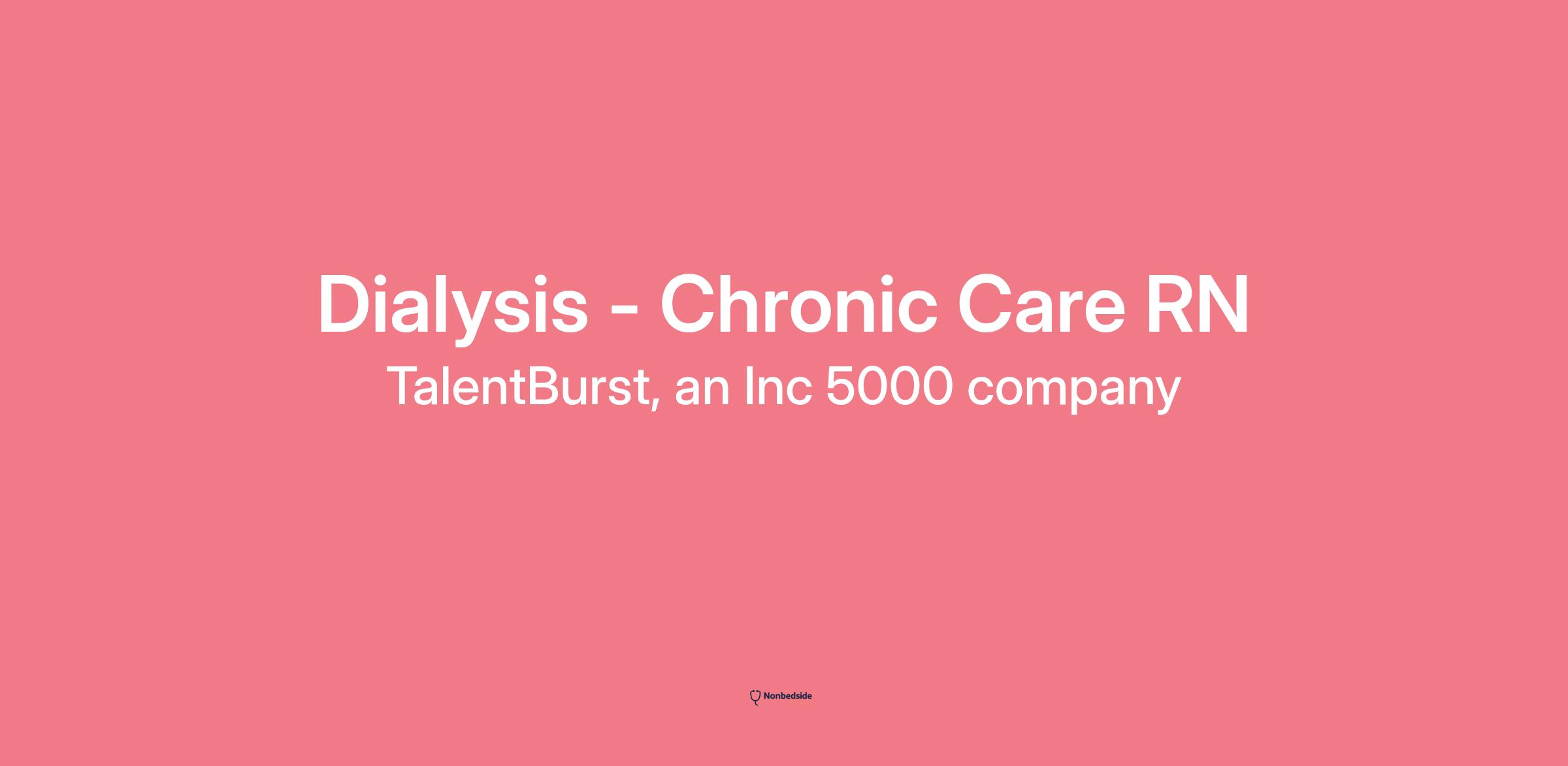 Dialysis - Chronic Care RN
TalentBurst, an Inc 5000 company

Nonbedside